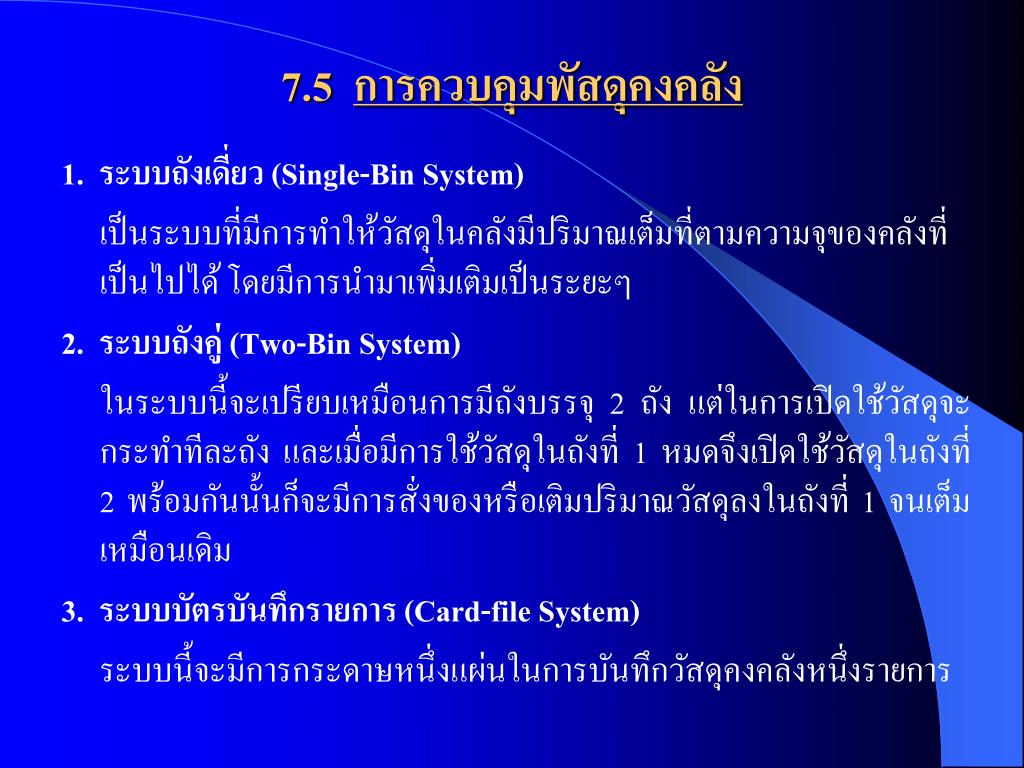 7.5 การควบคุมพัสดุคงคลัง

1. ระบบถังเดี่ยว (Single-Bin System)

เป็นระบบที่มีการทำให้วัสดุในคลังมีปริมาณเต็มที่ตามความจุของคลังที่เป็นไปได้ โดยมีการนำมาเพิ่มเติมเป็นระยะๆ

2. ระบบถังคู่ (Two-Bin System)

ในระบบนี้จะเปรียบเหมือนการมีถังบรรจุ 2 ถัง แต่ในการเปิดใช้วัสดุจะกระทำทีละถัง และเมื่อมีการใช้วัสดุในถังที่ 1 หมดจึงเปิดใช้วัสดุในถังที่ 2 พร้อมกันนั้นก็จะมีการสั่งของหรือเติมปริมาณวัสดุลงในถังที่ 1 จนเต็มเหมือนเดิม

3. ระบบบัตรบันทึกรายการ (Card-file System)

ระบบนี้จะมีการกระดาษหนึ่งแผ่นในการบันทึกวัสดุคงคลังหนึ่งรายการ